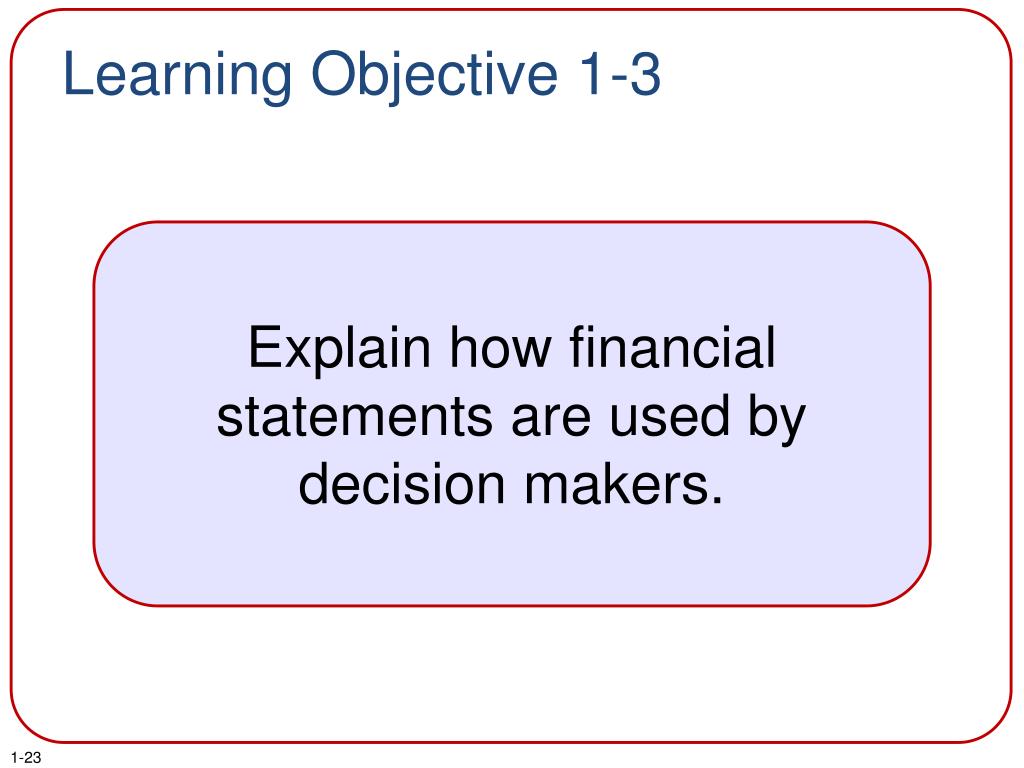 Learning Objective 1-3

Explain how financial statements are used by decision makers.

1-23